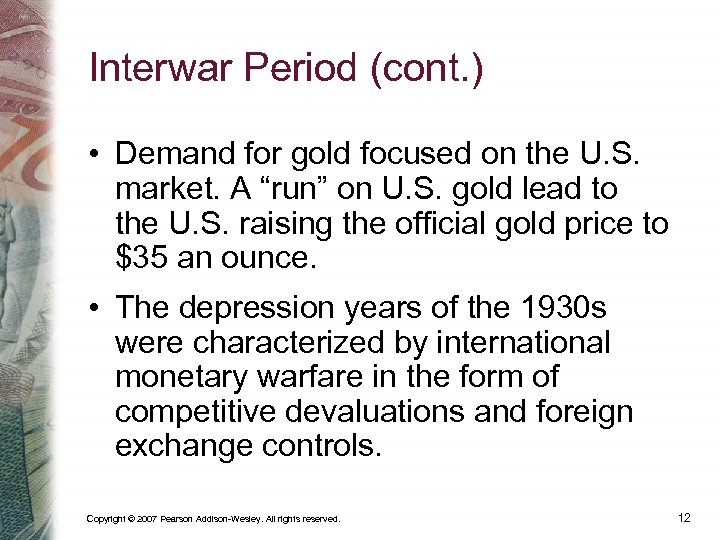 Interwar Period (cont.)

• Demand for gold focused on the U.S. market. A “run” on U.S. gold lead to the U.S. raising the official gold price to \$35 an ounce.

• The depression years of the 1930s were characterized by international monetary warfare in the form of competitive devaluations and foreign exchange controls.

Copyright © 2007 Pearson Addison-Wesley. All rights reserved.

12